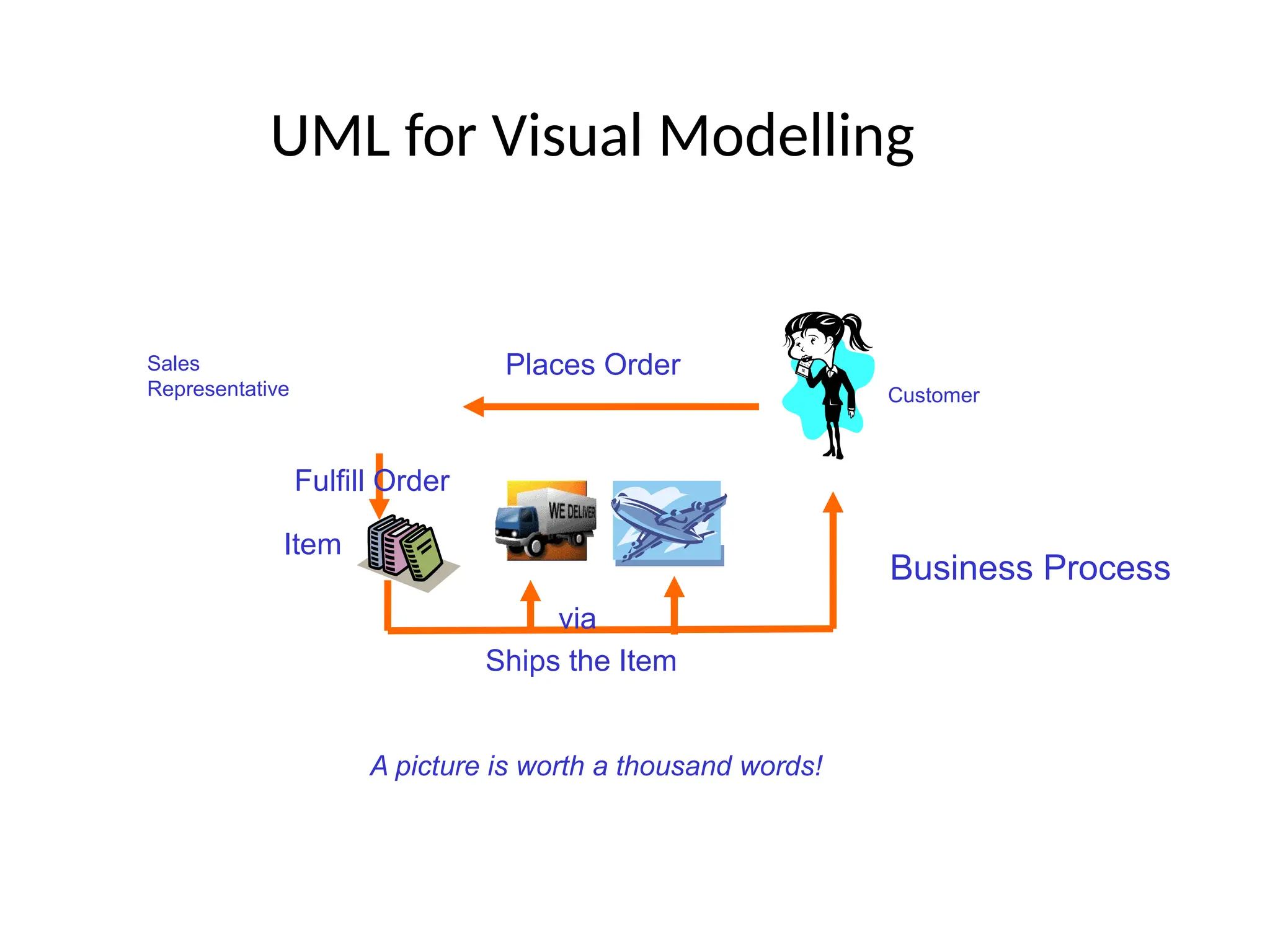 UML for Visual Modelling

Sales Representative

Places Order

Customer

Fulfill Order

Item

WE DELIVER

Business Process

via

Ships the Item

A picture is worth a thousand words!